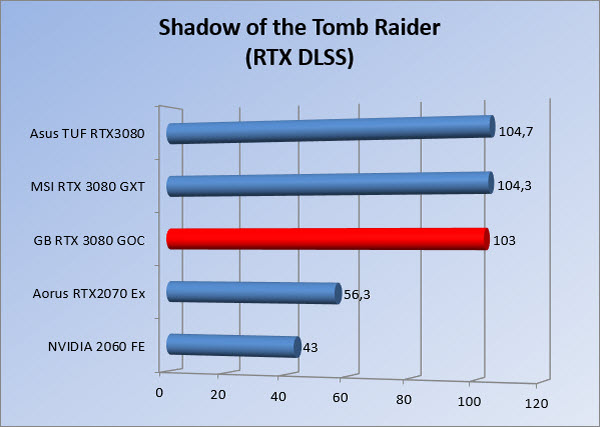 Shadow of the Tomb Raider
(RTX DLSS)

Asus TUF RTX3080 104,7
MSI RTX 3080 GXT 104,3
GB RTX 3080 GOC 103
Aorus RTX2070 Ex 56,3
NVIDIA 2060 FE 43

0 20 40 60 80 100 120